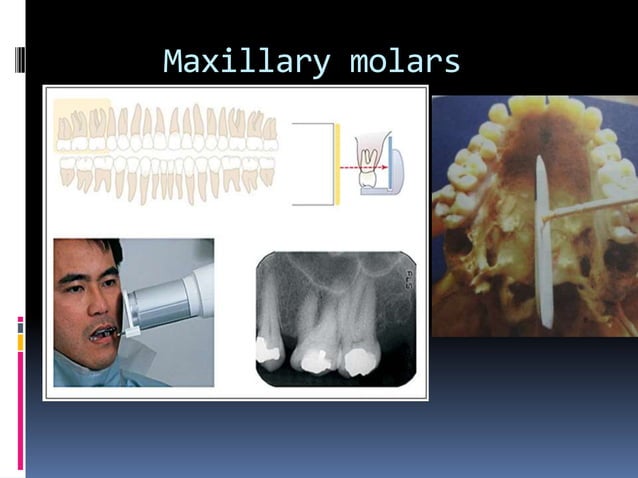 Maxillary molars